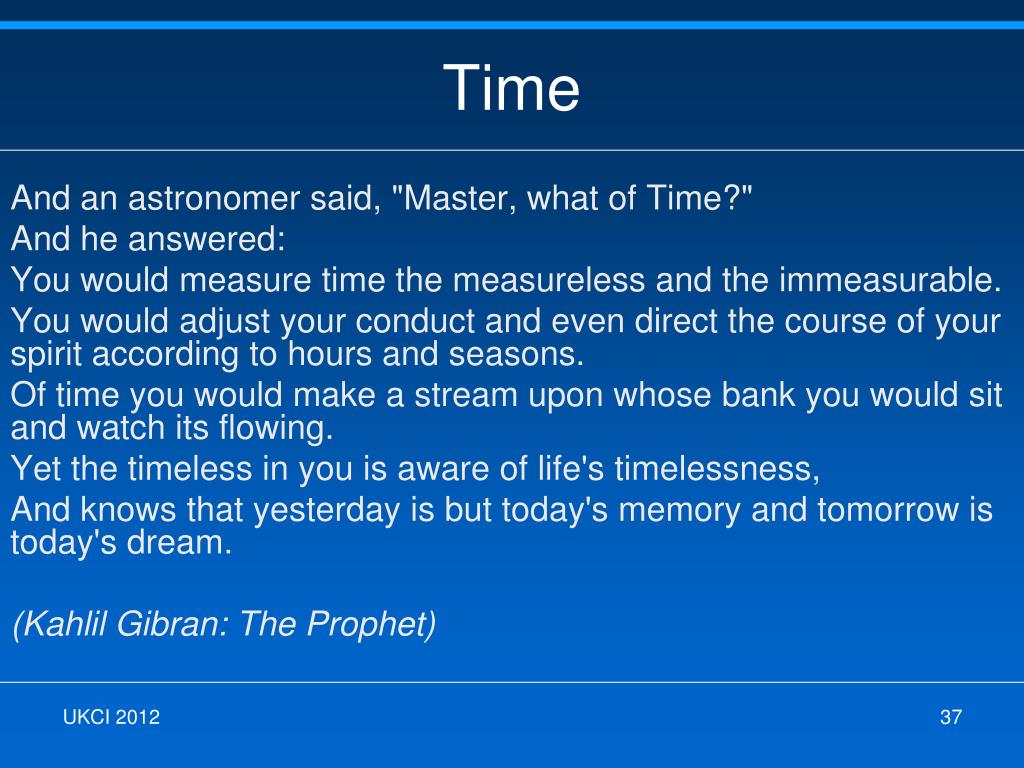 Time

And an astronomer said, "Master, what of Time?"

And he answered:

You would measure time the measureless and the immeasurable.

You would adjust your conduct and even direct the course of your spirit according to hours and seasons.

Of time you would make a stream upon whose bank you would sit and watch its flowing.

Yet the timeless in you is aware of life's timelessness,

And knows that yesterday is but today's memory and tomorrow is today's dream.

(Kahlil Gibran: The Prophet)

UKCI 2012

37